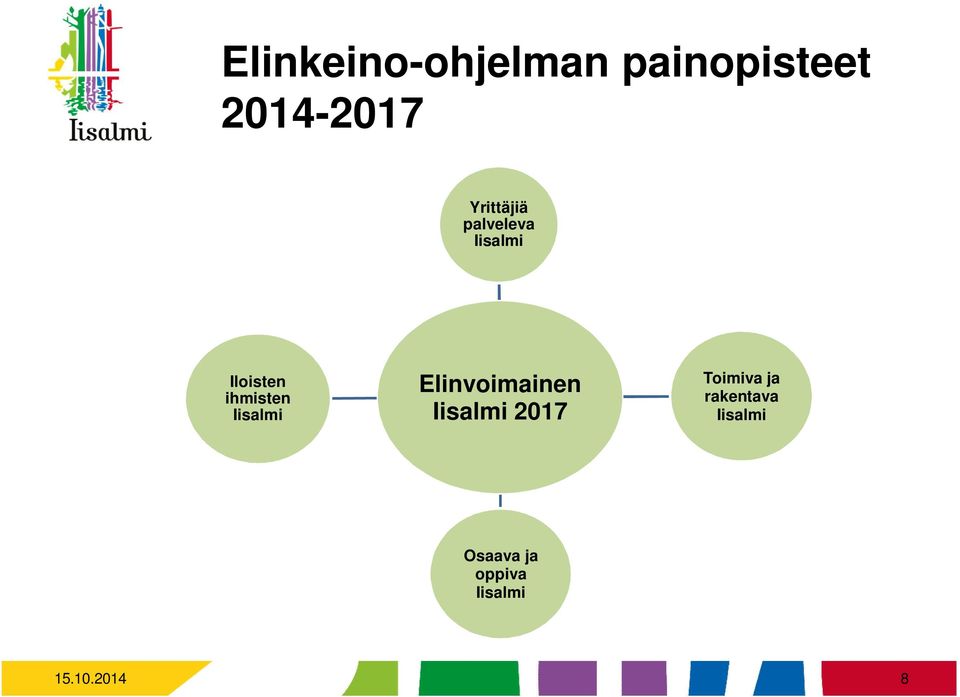 Iisalmi

Elinkeino-ohjelman painopisteet 2014-2017

Yrittäjiä palveleva Iisalmi

Iloisten ihmisten Iisalmi

Elinvoimainen Iisalmi 2017

Toimiva ja rakentava Iisalmi

Osaava ja oppiva Iisalmi

15.10.2014

8